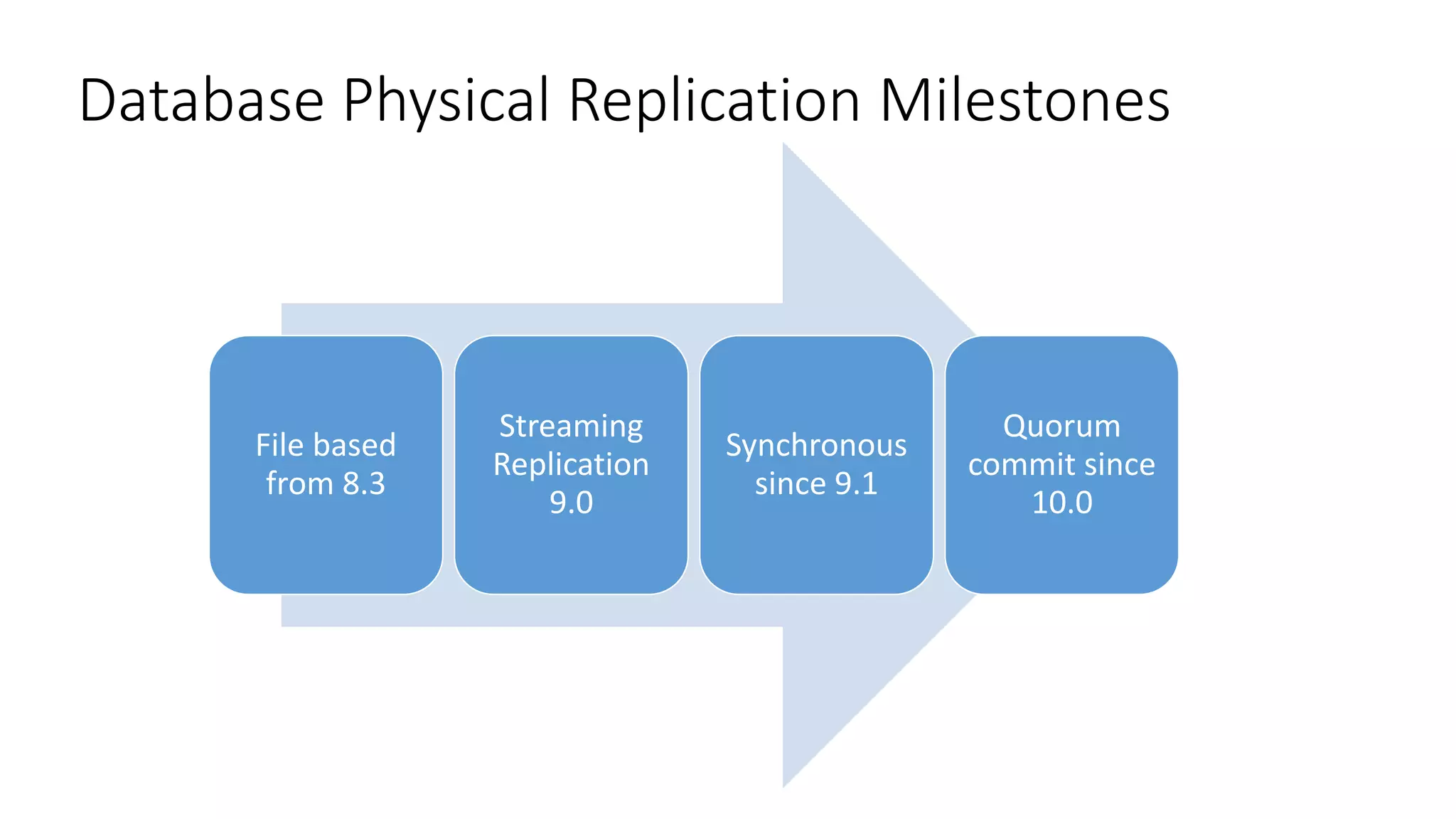 Database Physical Replication Milestones

File based from 8.3

Streaming Replication 9.0

Synchronous since 9.1

Quorum commit since 10.0